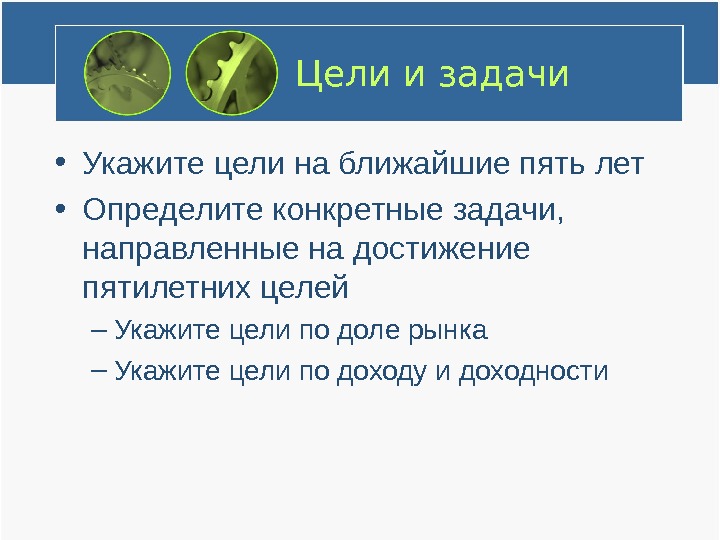 Цели и задачи

• Укажите цели на ближайшие пять лет
• Определите конкретные задачи, направленные на достижение пятилетних целей
– Укажите цели по доле рынка
– Укажите цели по доходу и доходности